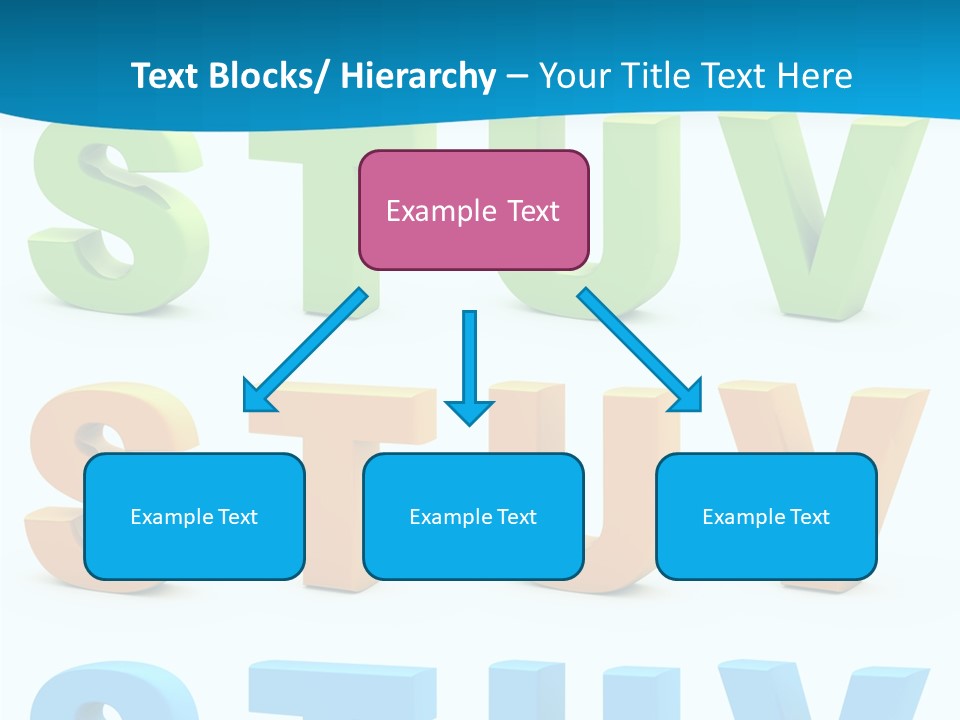 Text Blocks/ Hierarchy – Your Title Text Here

STUV

Example Text

STUV

Example Text

Example Text

Example Text

STUV